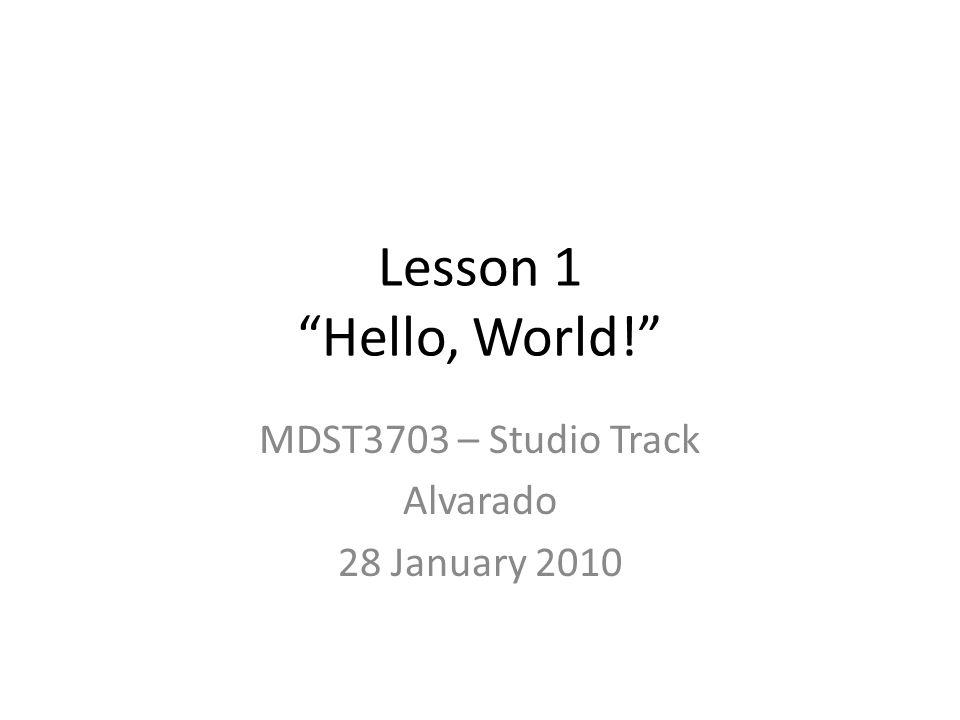 Lesson 1
“Hello, World!”

MDST3703 – Studio Track
Alvarado
28 January 2010